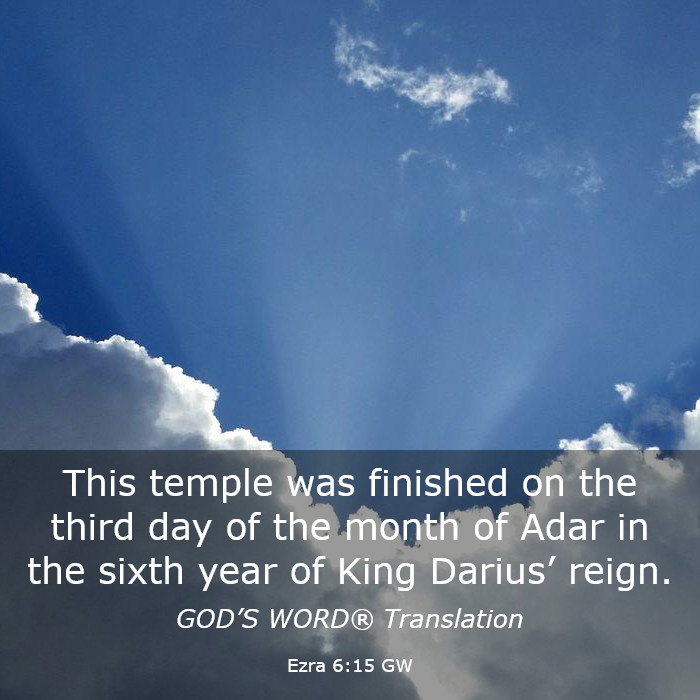 This temple was finished on the third day of the month of Adar in the sixth year of King Darius’ reign.

GOD’S WORD® Translation

Ezra 6:15 GW